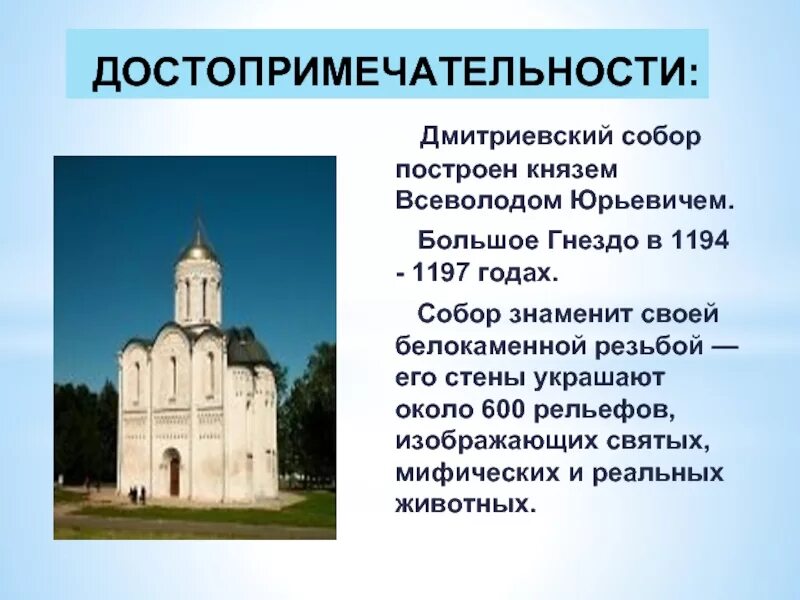 ДОСТОПРИМЕЧАТЕЛЬНОСТИ:

Дмитриевский собор построен князем Всеволодом Юрьевичем.

Большое Гнездо в 1194 - 1197 годах.

Собор знаменит своей белокаменной резьбой — его стены украшают около 600 рельефов, изображающих святых, мифических и реальных животных.